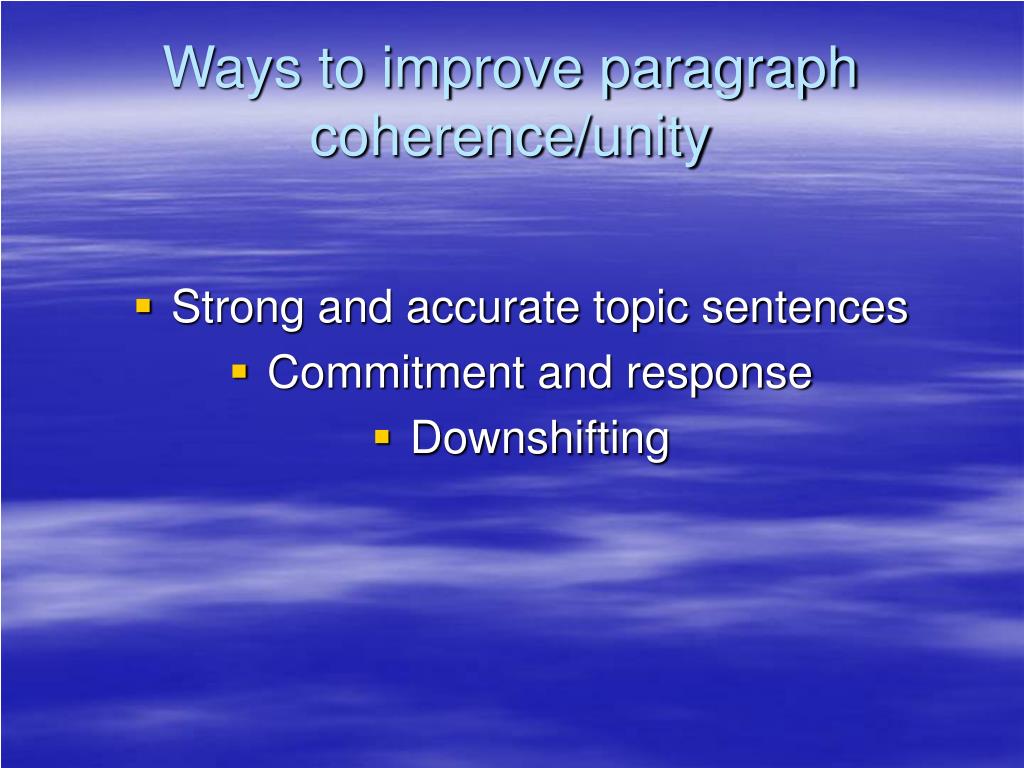 Ways to improve paragraph coherence/unity

▪ Strong and accurate topic sentences
▪ Commitment and response
▪ Downshifting